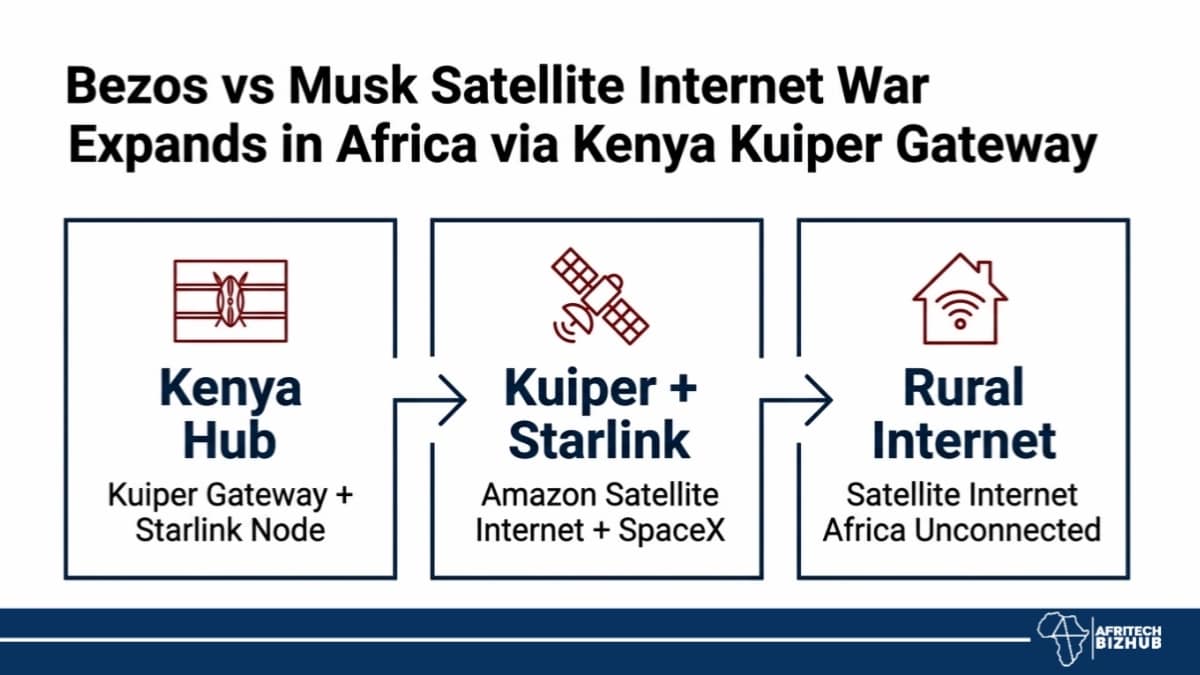 Bezos vs Musk Satellite Internet War Expands in Africa via Kenya Kuiper Gateway

Kenya Hub

Kuiper Gateway + Starlink Node

Kuiper + Starlink

Amazon Satellite Internet + SpaceX

Rural Internet

Satellite Internet Africa Unconnected

AFRITECH BIZHUB